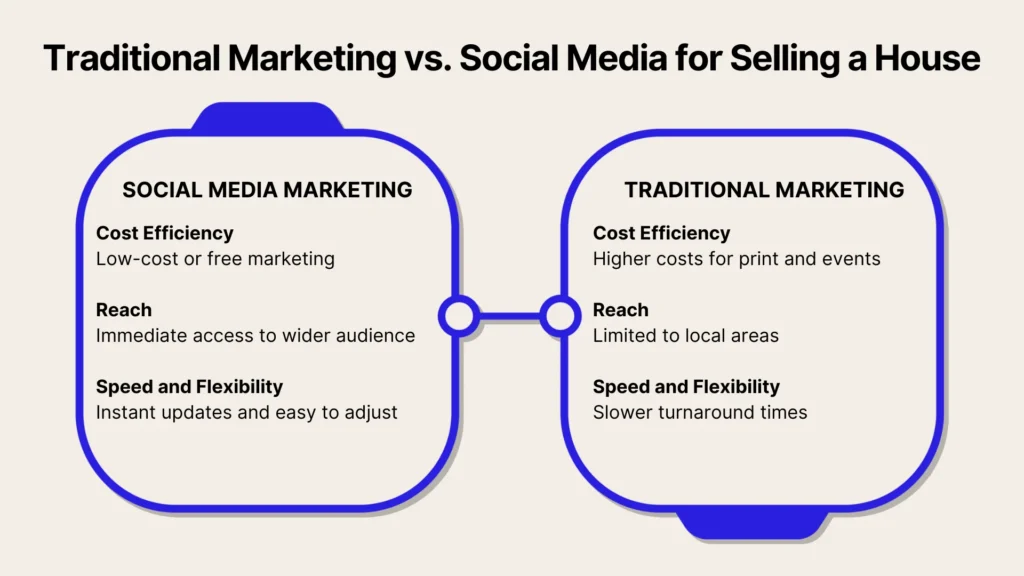 Traditional Marketing vs. Social Media for Selling a House

SOCIAL MEDIA MARKETING

Cost Efficiency
Low-cost or free marketing

Reach
Immediate access to wider audience

Speed and Flexibility
Instant updates and easy to adjust

TRADITIONAL MARKETING

Cost Efficiency
Higher costs for print and events

Reach
Limited to local areas

Speed and Flexibility
Slower turnaround times